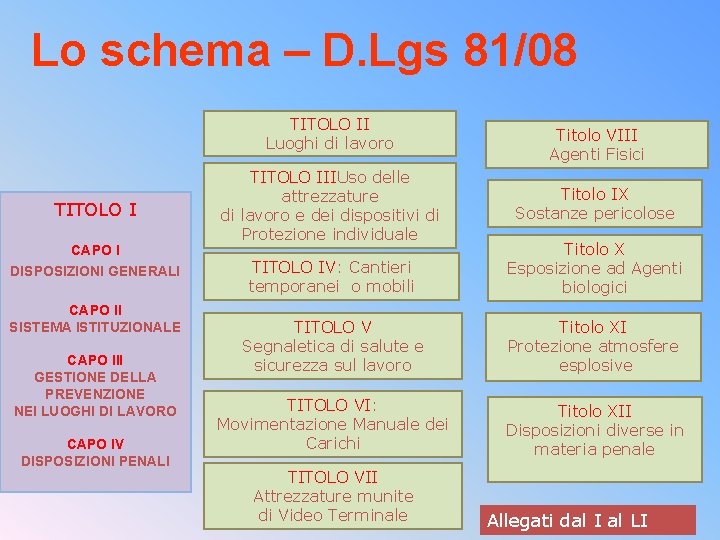 Lo schema – D.Lgs 81/08

TITOLO I

CAPO I
DISPOSIZIONI GENERALI

CAPO II
SISTEMA ISTITUZIONALE

CAPO III
GESTIONE DELLA PREVENZIONE NEI LUOGHI DI LAVORO

CAPO IV
DISPOSIZIONI PENALI

TITOLO II
Luoghi di lavoro

TITOLO IIIUso delle attrezzature di lavoro e dei dispositivi di Protezione individuale

TITOLO IV: Cantieri temporanei o mobili

TITOLO V
Segnaletica di salute e sicurezza sul lavoro

TITOLO VI:
Movimentazione Manuale dei Carichi

TITOLO VII
Attrezzature munite di Video Terminale

Titolo VIII
Agenti Fisici

Titolo IX
Sostanze pericolose

Titolo X
Esposizione ad Agenti biologici

Titolo XI
Protezione atmosfere esplosive

Titolo XII
Disposizioni diverse in materia penale

Allegati dal I al LI